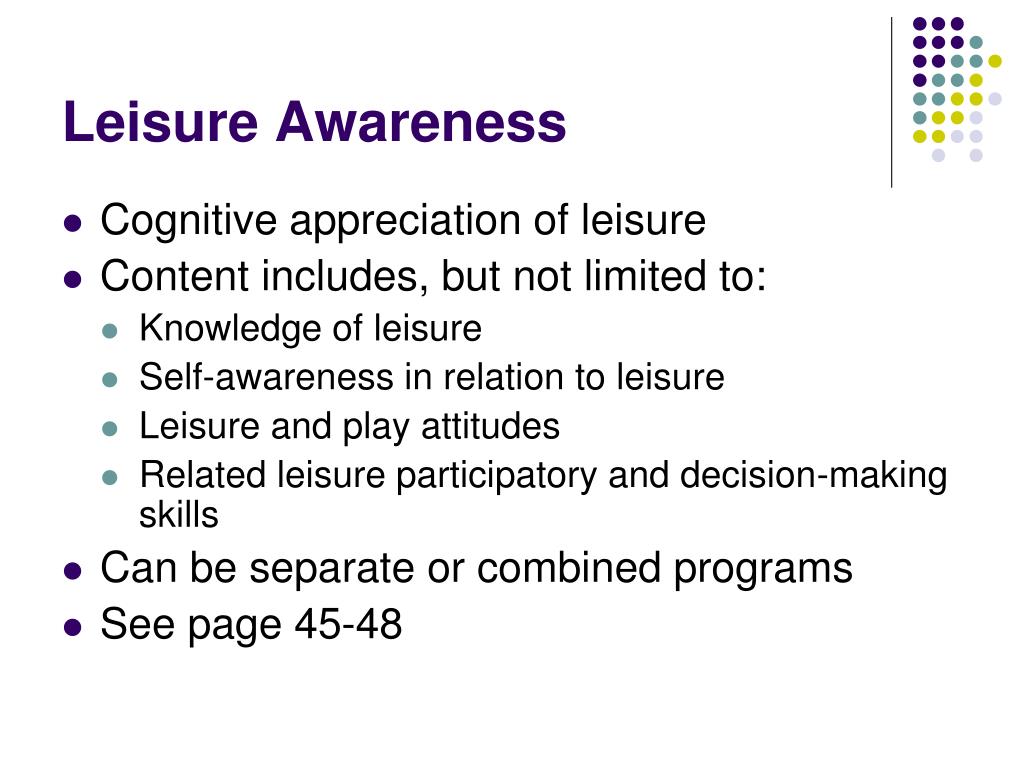 Leisure Awareness

- Cognitive appreciation of leisure
- Content includes, but not limited to:
  - Knowledge of leisure
  - Self-awareness in relation to leisure
  - Leisure and play attitudes
  - Related leisure participatory and decision-making skills
- Can be separate or combined programs
- See page 45-48